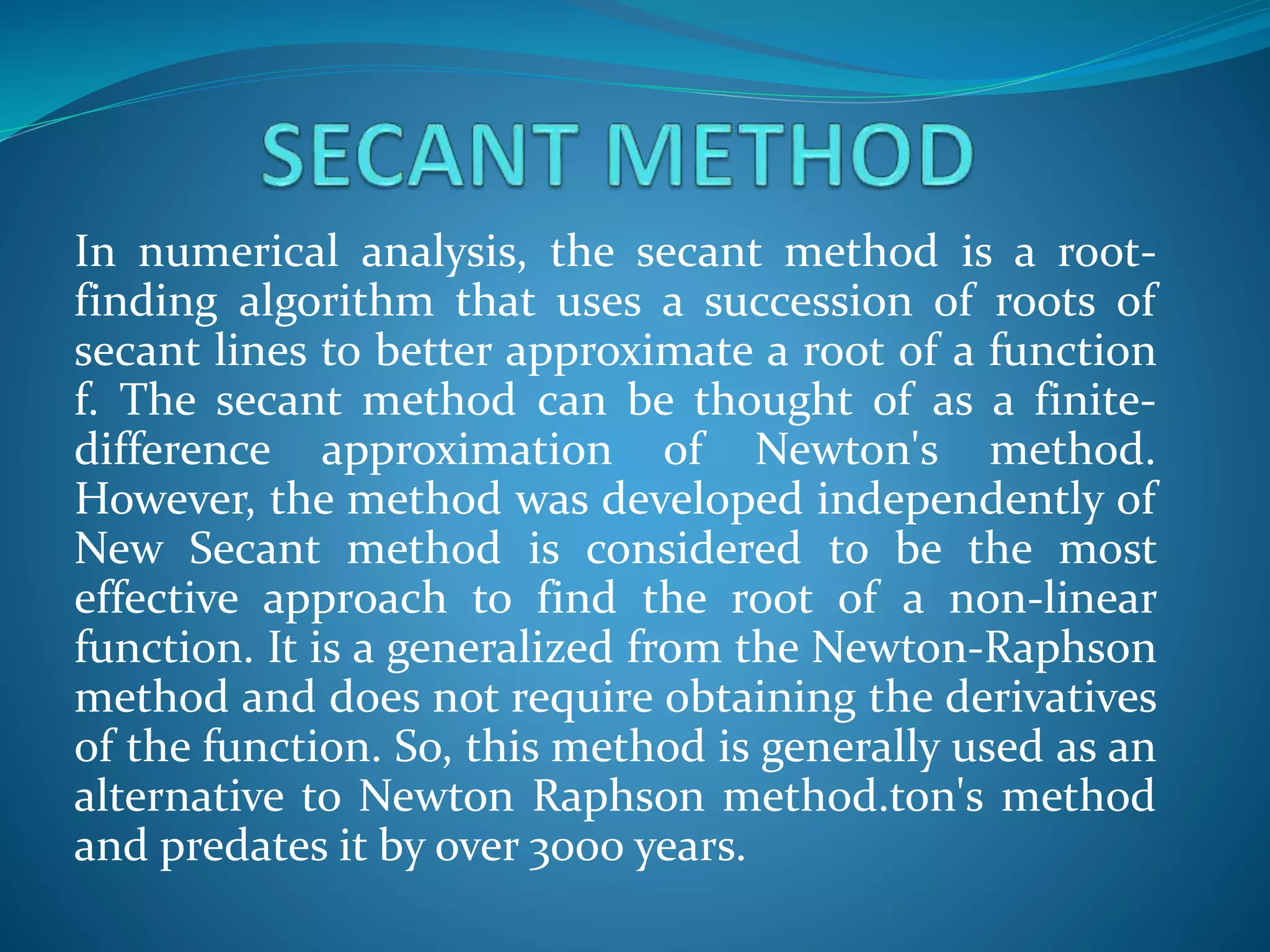 SECANT METHOD

In numerical analysis, the secant method is a root-finding algorithm that uses a succession of roots of secant lines to better approximate a root of a function f. The secant method can be thought of as a finite-difference approximation of Newton's method. However, the method was developed independently of New Secant method is considered to be the most effective approach to find the root of a non-linear function. It is a generalized from the Newton-Raphson method and does not require obtaining the derivatives of the function. So, this method is generally used as an alternative to Newton Raphson method.ton's method and predates it by over 3000 years.